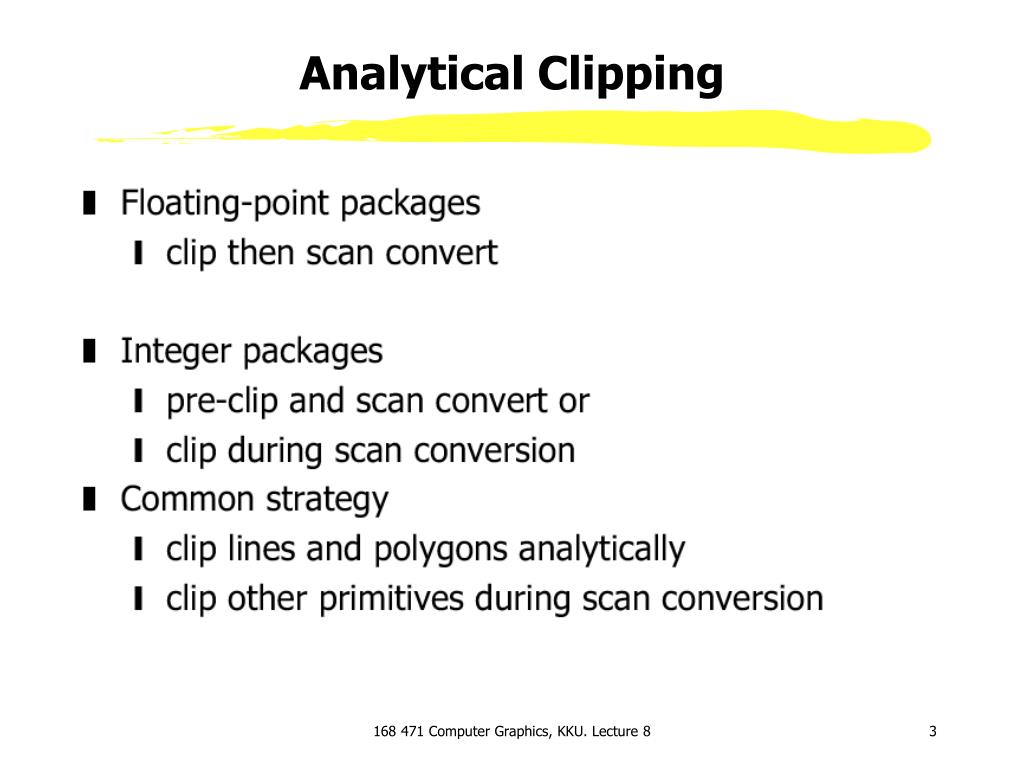 Analytical Clipping

- Floating-point packages
  - clip then scan convert

- Integer packages
  - pre-clip and scan convert or
  - clip during scan conversion
- Common strategy
  - clip lines and polygons analytically
  - clip other primitives during scan conversion

168 471 Computer Graphics, KKU. Lecture 8

3